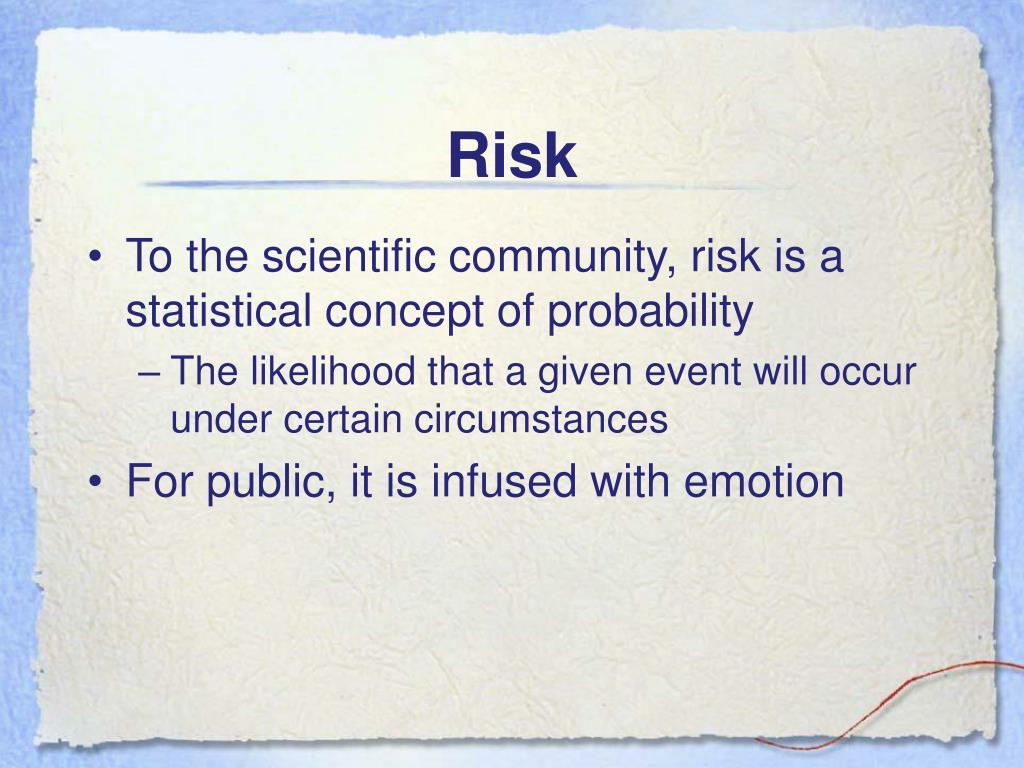 Risk

• To the scientific community, risk is a statistical concept of probability
– The likelihood that a given event will occur under certain circumstances
• For public, it is infused with emotion